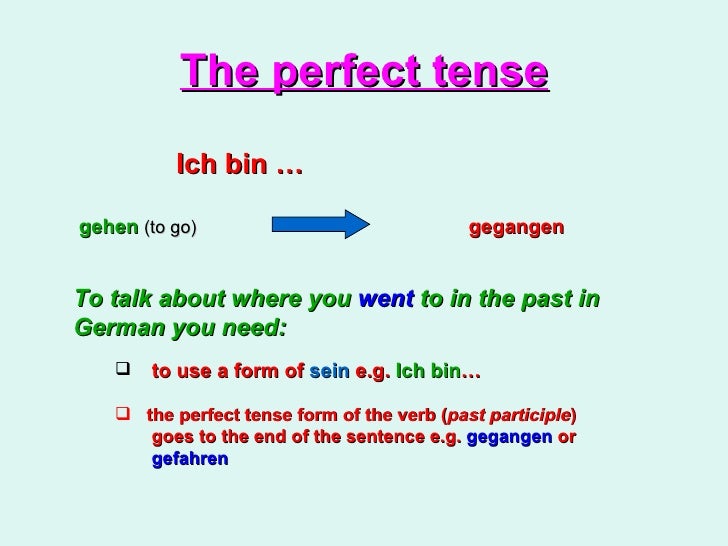 The perfect tense

Ich bin …

gehen (to go) gegangen

To talk about where you went to in the past in German you need:

❑ to use a form of sein e.g. Ich bin…

❑ the perfect tense form of the verb (past participle) goes to the end of the sentence e.g. gegangen or gefahren